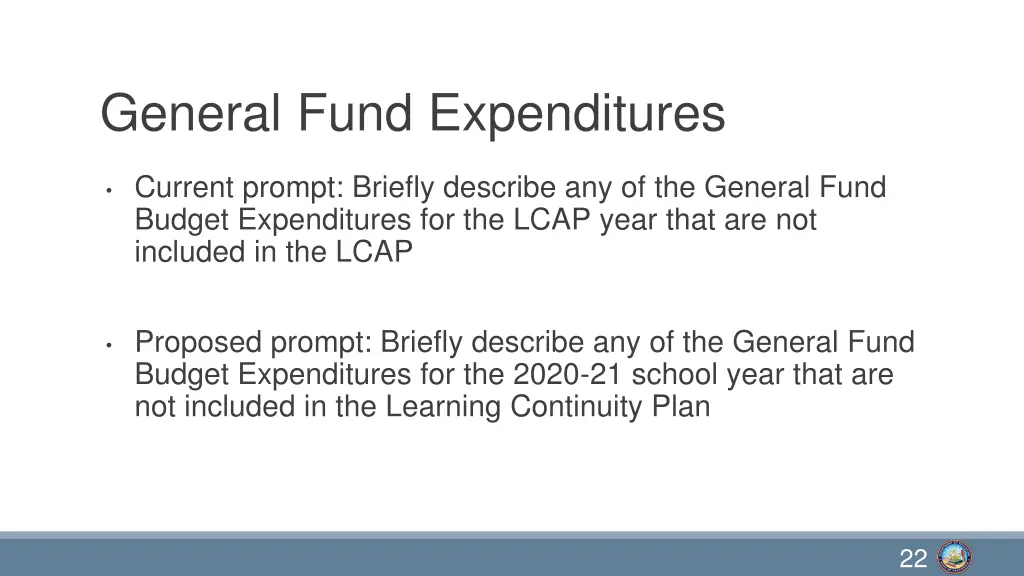 General Fund Expenditures

• Current prompt: Briefly describe any of the General Fund Budget Expenditures for the LCAP year that are not included in the LCAP

• Proposed prompt: Briefly describe any of the General Fund Budget Expenditures for the 2020-21 school year that are not included in the Learning Continuity Plan

22